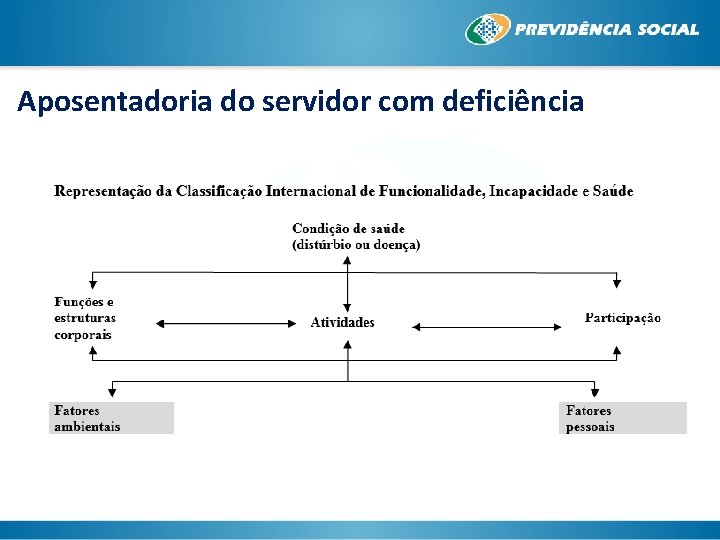 PREVIDÊNCIA SOCIAL

Aposentadoria do servidor com deficiência

Representação da Classificação Internacional de Funcionalidade, Incapacidade e Saúde

Condição de saúde
(distúrbio ou doença)

Funções e estruturas corporais

Atividades

Participação

Fatores ambientais

Fatores pessoais